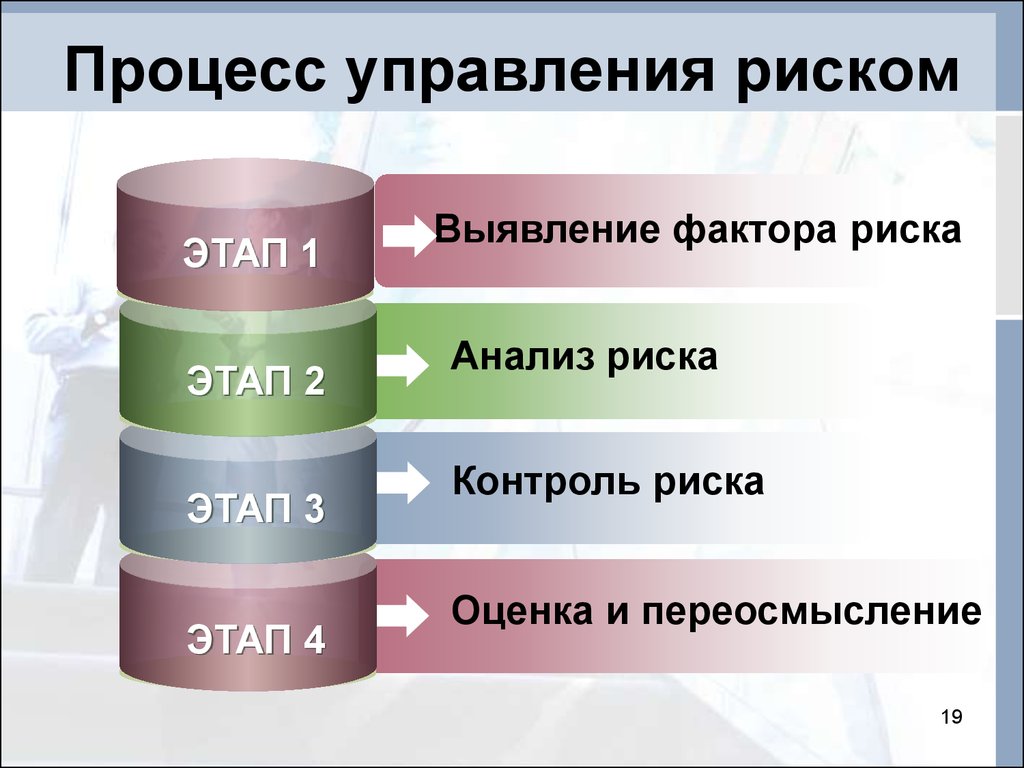 Процесс управления риском

ЭТАП 1
Выявление фактора риска

ЭТАП 2
Анализ риска

ЭТАП 3
Контроль риска

ЭТАП 4
Оценка и переосмысление

19